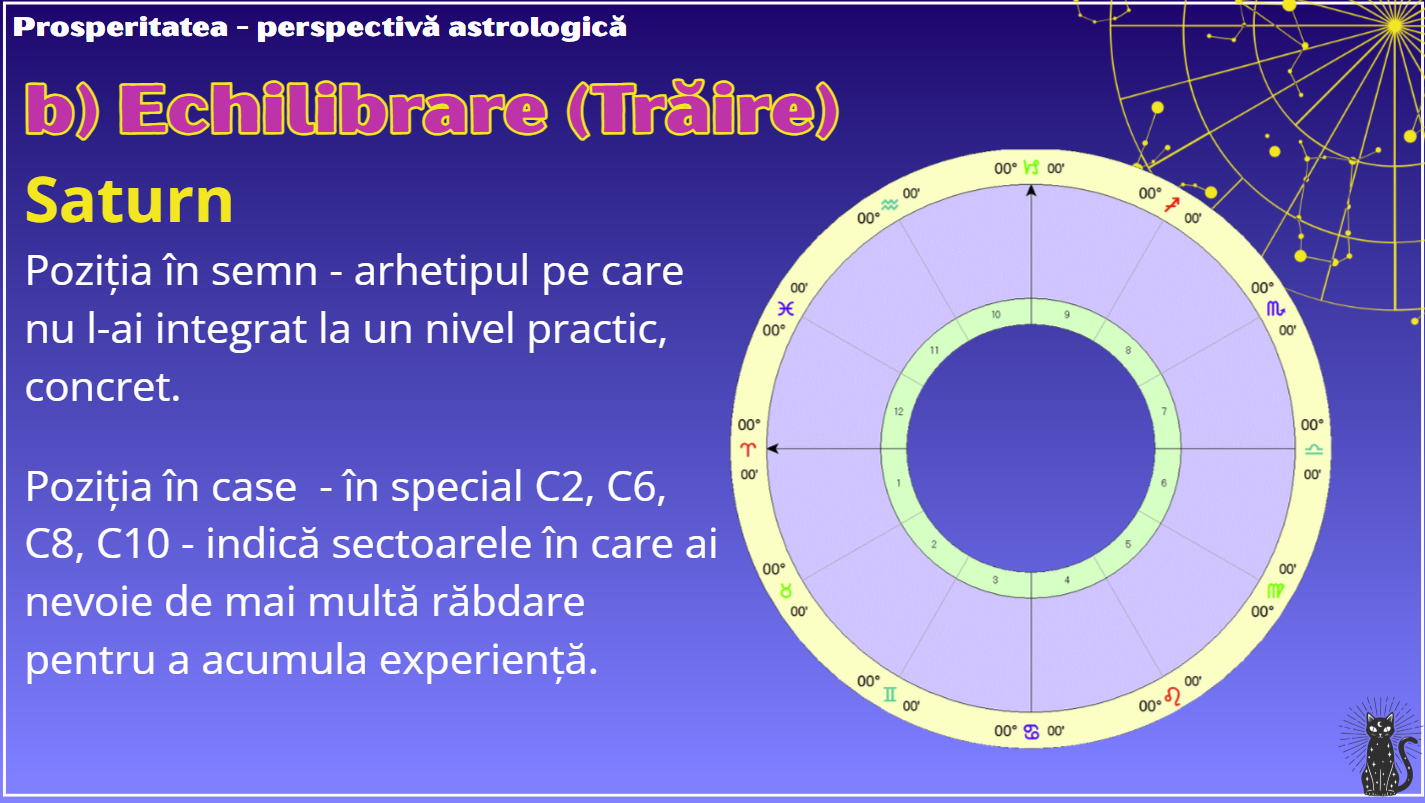 Prosperitatea - perspectivă astrologică

b) Echilibrare (Trăire)

Saturn

Poziția în semn - arhetipul pe care nu l-ai integrat la un nivel practic, concret.

Poziția în case - în special C2, C6, C8, C10 - indică sectoarele în care ai nevoie de mai multă răbdare pentru a acumula experiență.

00° ♑ 00'
00° ♐ 00'
00° ♏ 00'
00° ♎ 00'
00° ♍ 00'
00° ♌ 00'
00° ♋ 00'
00° ♊ 00'
00° ♉ 00'
00° ♈ 00'
00° ♓ 00'
00° ♒ 00'

10 9 8 7 6 5 4 3 2 1 12 11